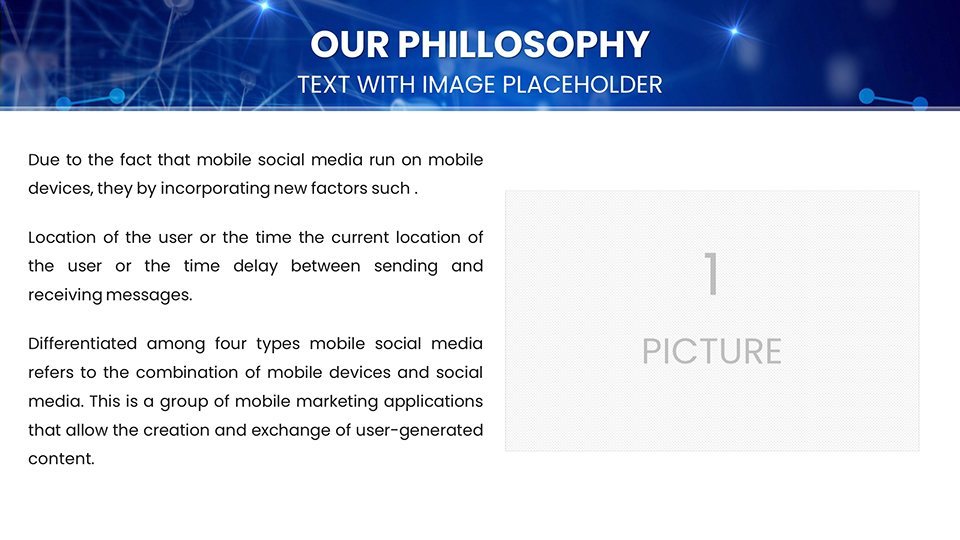 OUR PHILLOSOPHY
TEXT WITH IMAGE PLACEHOLDER

Due to the fact that mobile social media run on mobile devices, they by incorporating new factors such .

Location of the user or the time the current location of the user or the time delay between sending and receiving messages.

Differentiated among four types mobile social media refers to the combination of mobile devices and social media. This is a group of mobile marketing applications that allow the creation and exchange of user-generated content.

1
PICTURE